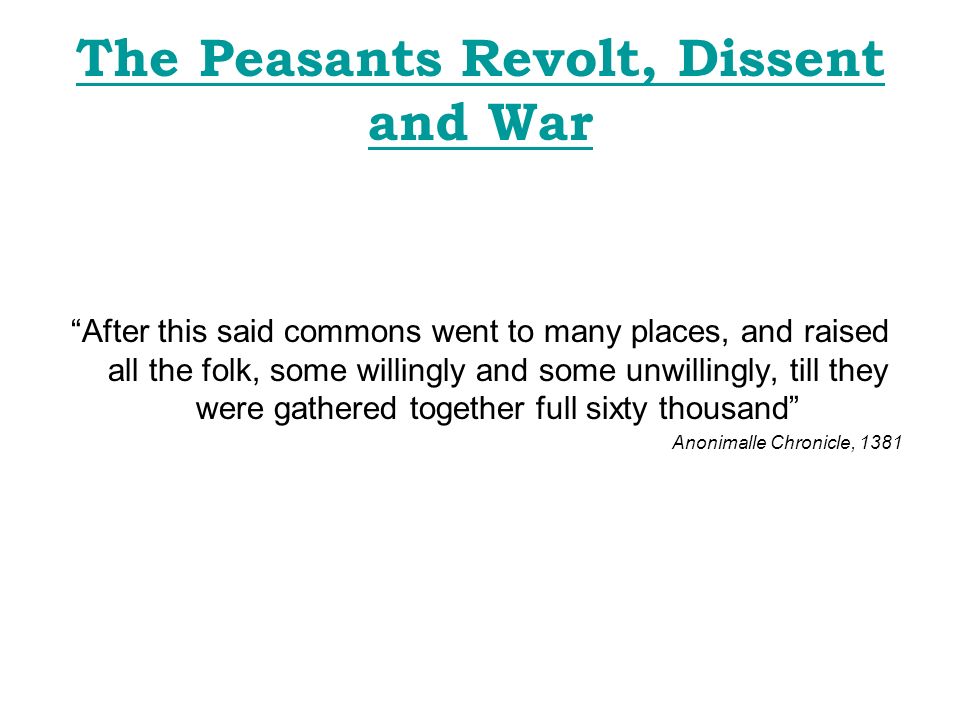 The Peasants Revolt, Dissent and War

“After this said commons went to many places, and raised all the folk, some willingly and some unwillingly, till they were gathered together full sixty thousand”

Anonimalle Chronicle, 1381